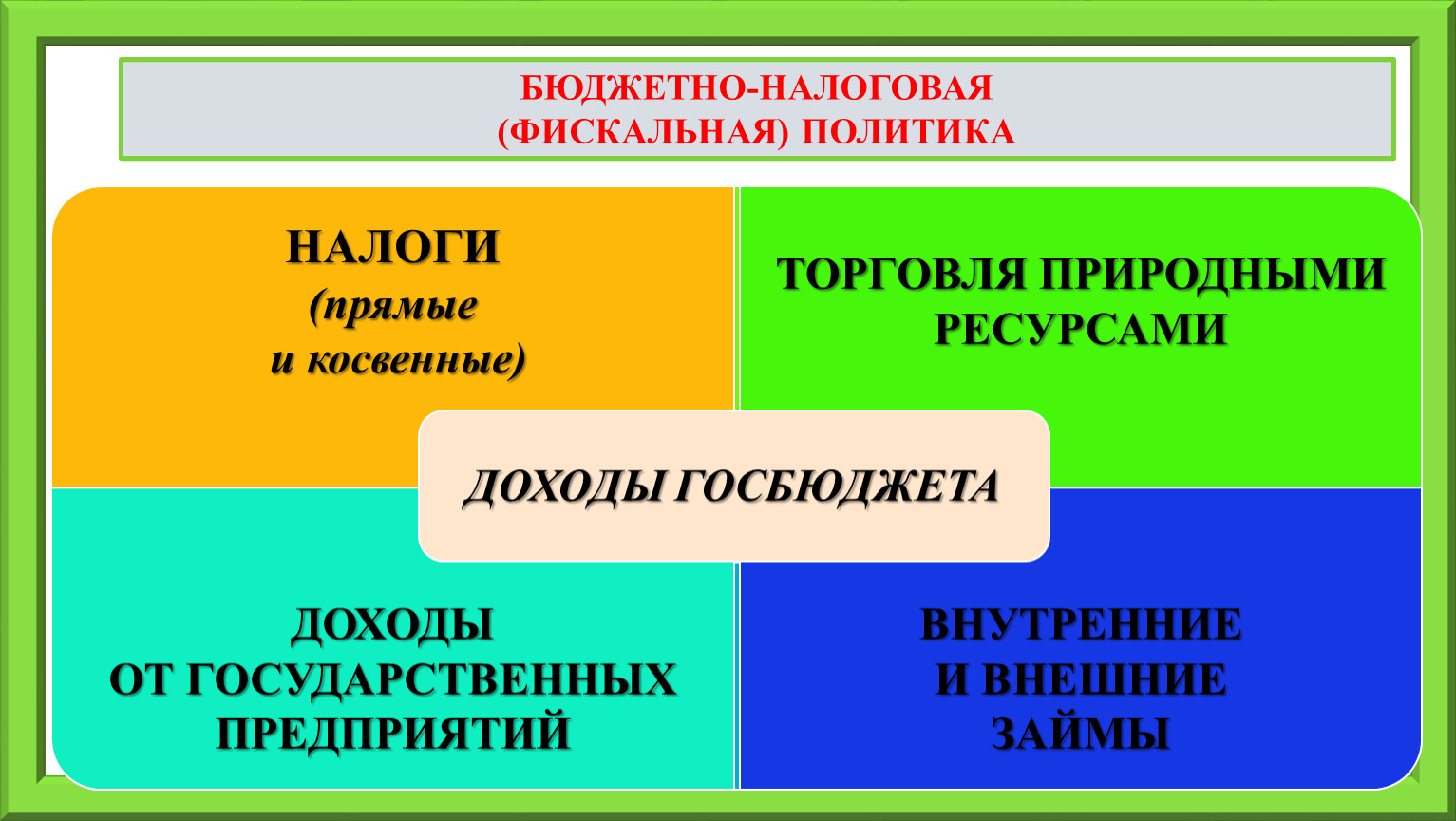 БЮДЖЕТНО-НАЛОГОВАЯ
(ФИСКАЛЬНАЯ) ПОЛИТИКА

НАЛОГИ
(прямые
и косвенные)

ТОРГОВЛЯ ПРИРОДНЫМИ РЕСУРСАМИ

ДОХОДЫ ГОСБЮДЖЕТА

ДОХОДЫ
ОТ ГОСУДАРСТВЕННЫХ
ПРЕДПРИЯТИЙ

ВНУТРЕННИЕ
И ВНЕШНИЕ
ЗАЙМЫ